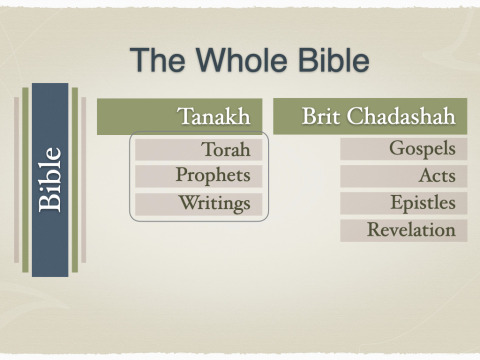 The Whole Bible

Bible

Tanakh

Torah
Prophets
Writings

Brit Chadashah

Gospels
Acts
Epistles
Revelation